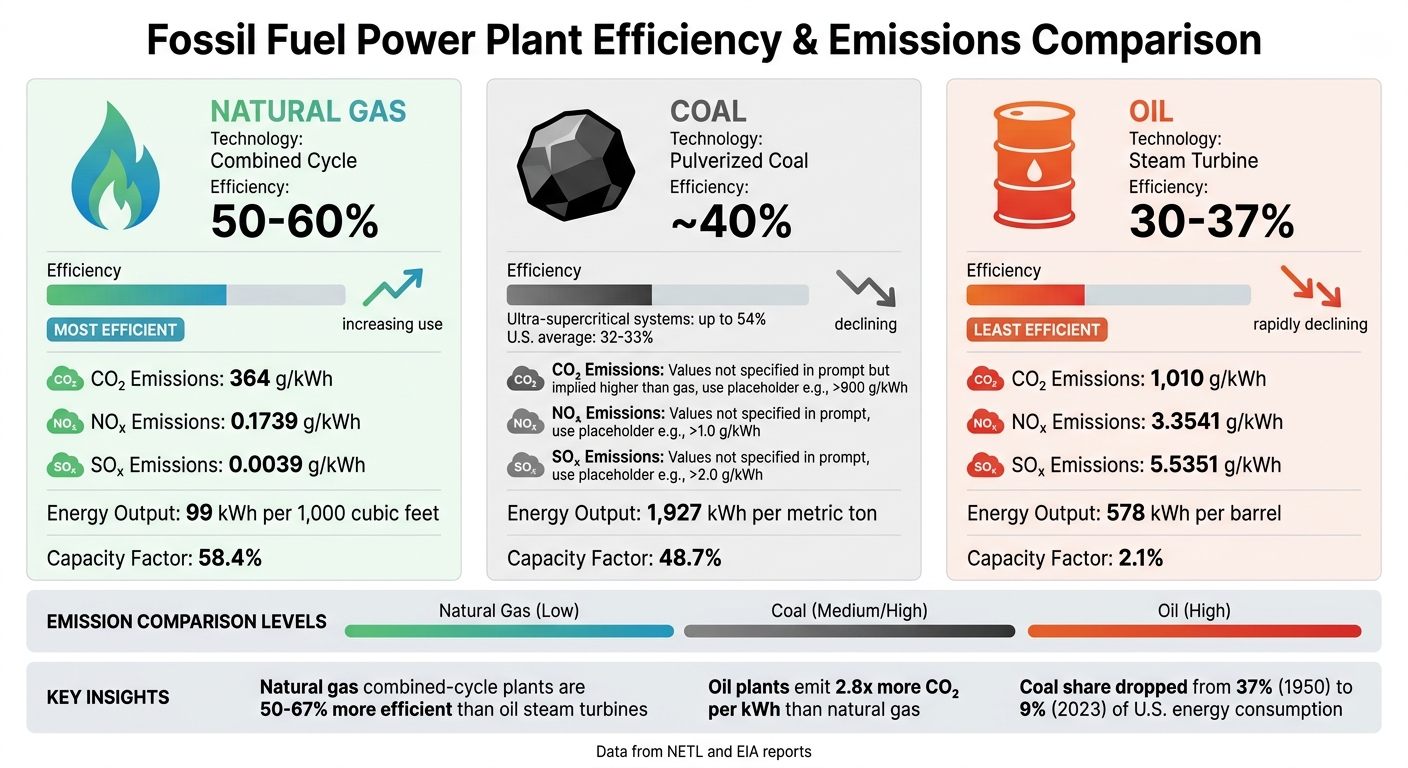 Fossil Fuel Power Plant Efficiency & Emissions Comparison

NATURAL GAS
Technology:
Combined Cycle
Efficiency:
50-60%

Efficiency
MOST EFFICIENT
increasing use

$CO_2$ $CO_2$ Emissions: 364 g/kWh
$NO_x$ $NO_x$ Emissions: 0.1739 g/kWh
$SO_x$ $SO_x$ Emissions: 0.0039 g/kWh

Energy Output: 99 kWh per 1,000 cubic feet

Capacity Factor: 58.4%

COAL
Technology:
Pulverized Coal
Efficiency:
~40%

Efficiency
Ultra-supercritical systems: up to 54%
U.S. average: 32-33%
declining

$CO_2$ $CO_2$ Emissions: Values not specified in prompt but implied higher than gas, use placeholder e.g., >900 g/kWh
$NO_x$ $NO_x$ Emissions: Values not specified in prompt, use placeholder e.g., >1.0 g/kWh
$SO_x$ $SO_x$ Emissions: Values not specified in prompt, use placeholder e.g., >2.0 g/kWh

Energy Output: 1,927 kWh per metric ton

Capacity Factor: 48.7%

OIL
Technology:
Steam Turbine
Efficiency:
30-37%

Efficiency
LEAST EFFICIENT
rapidly declining

$CO_2$ $CO_2$ Emissions: 1,010 g/kWh
$NO_x$ $NO_x$ Emissions: 3.3541 g/kWh
$SO_x$ $SO_x$ Emissions: 5.5351 g/kWh

Energy Output: 578 kWh per barrel

Capacity Factor: 2.1%

EMISSION COMPARISON LEVELS
Natural Gas (Low)
Coal (Medium/High)
Oil (High)

KEY INSIGHTS
Natural gas combined-cycle plants are 50-67% more efficient than oil steam turbines
Oil plants emit 2.8x more $CO_2$ per kWh than natural gas
Coal share dropped from 37% (1950) to 9% (2023) of U.S. energy consumption

Data from NETL and EIA reports